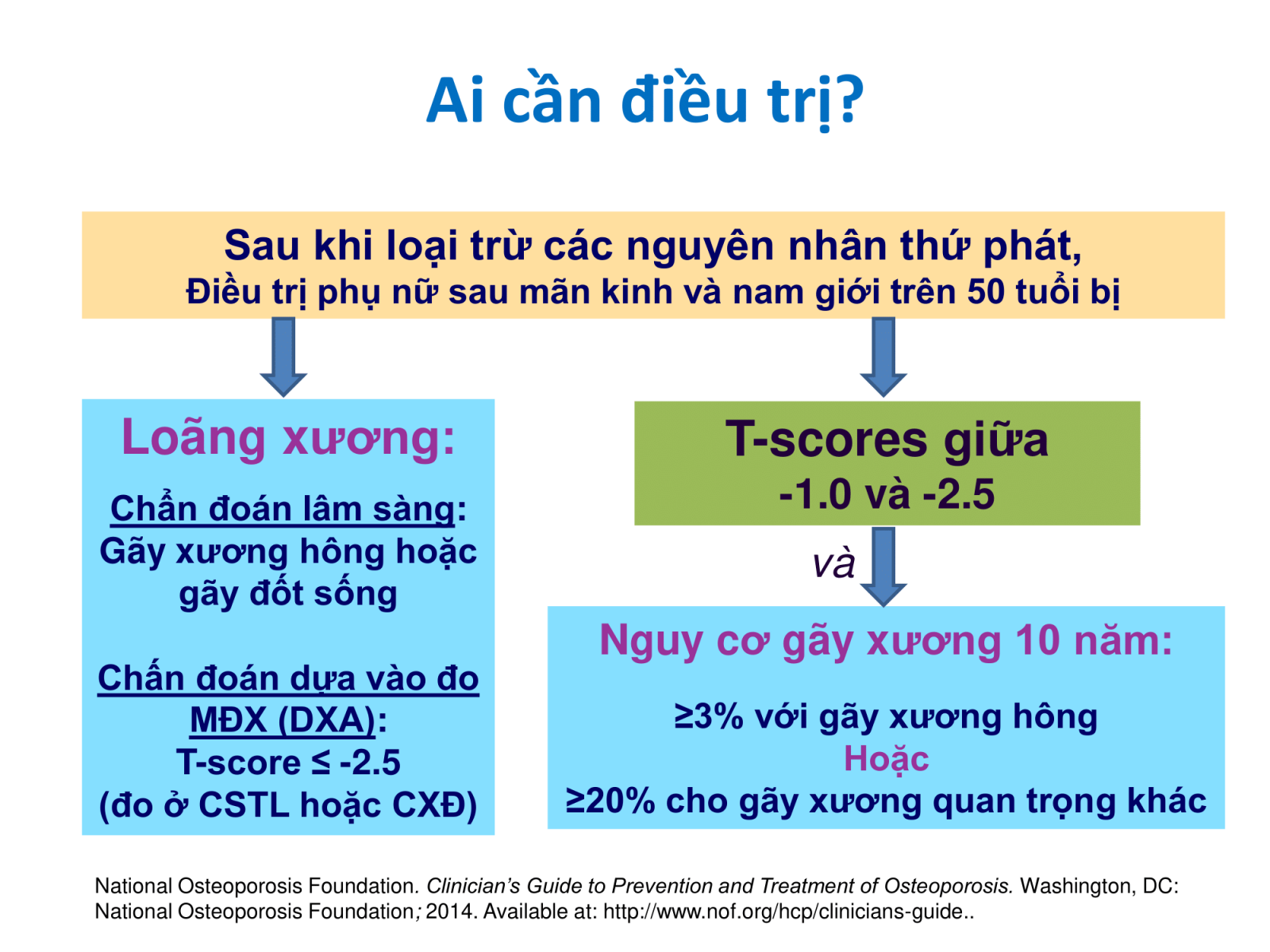 Ai cần điều trị?

Sau khi loại trừ các nguyên nhân thứ phát,
Điều trị phụ nữ sau mãn kinh và nam giới trên 50 tuổi bị

Loãng xương:

Chẩn đoán lâm sàng: Gãy xương hông hoặc gãy đốt sống

Chẩn đoán dựa vào đo MĐX (DXA): T-score ≤ -2.5 (đo ở CSTL hoặc CXĐ)

T-scores giữa -1.0 và -2.5

và

Nguy cơ gãy xương 10 năm:

≥3% với gãy xương hông
Hoặc
≥20% cho gãy xương quan trọng khác

National Osteoporosis Foundation. Clinician's Guide to Prevention and Treatment of Osteoporosis. Washington, DC: National Osteoporosis Foundation; 2014. Available at: http://www.nof.org/hcp/clinicians-guide..